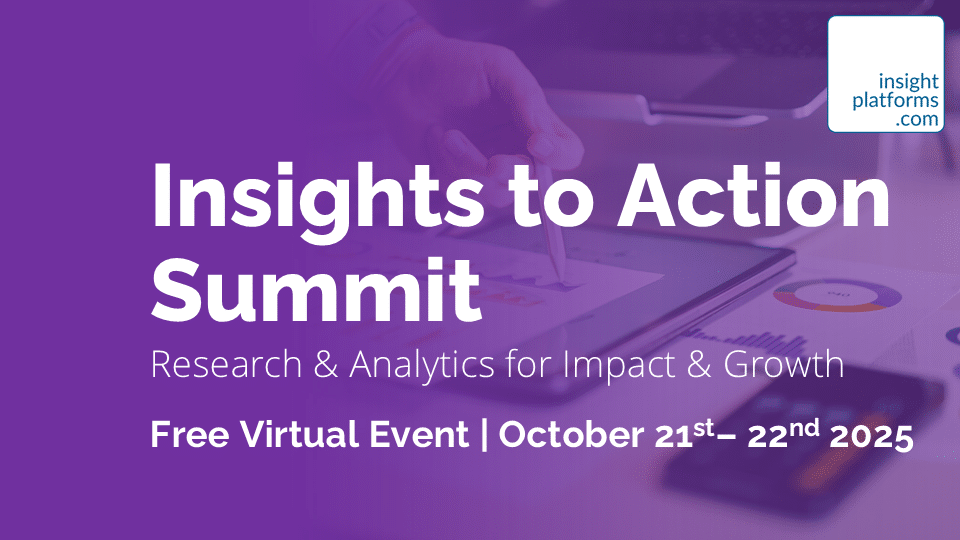 insight
platforms
.com

Insights to Action Summit

Research & Analytics for Impact & Growth

Free Virtual Event | October 21st– 22nd 2025